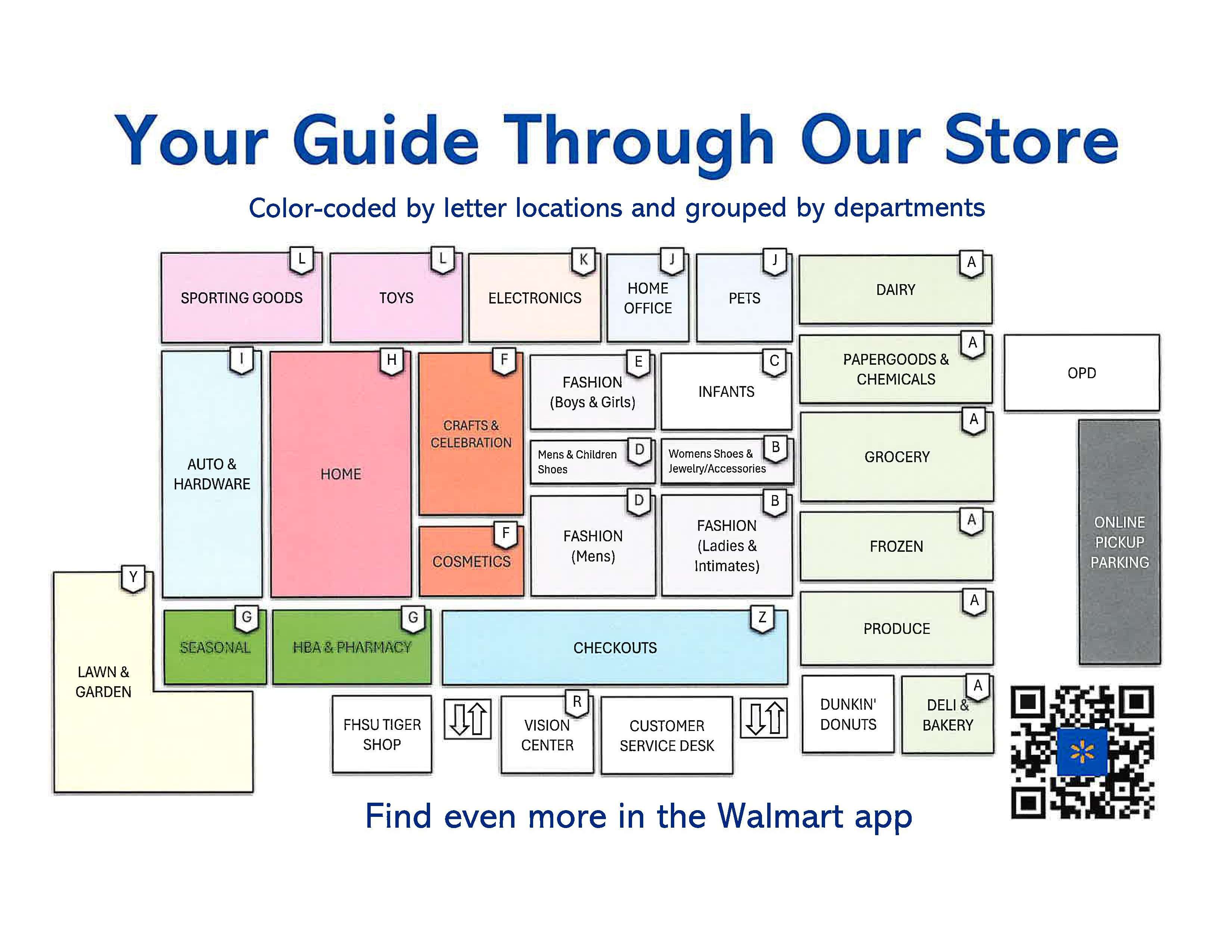 Your Guide Through Our Store

Color-coded by letter locations and grouped by departments

L SPORTING GOODS

L TOYS

K ELECTRONICS

J HOME OFFICE

J PETS

A DAIRY

I AUTO & HARDWARE

H HOME

F CRAFTS & CELEBRATION

E FASHION (Boys & Girls)

C INFANTS

A PAPERGOODS & CHEMICALS

OPD

D Mens & Children Shoes

B Womens Shoes & Jewelry/Accessories

A GROCERY

F COSMETICS

D FASHION (Mens)

B FASHION (Ladies & Intimates)

A FROZEN

ONLINE PICKUP PARKING

Y LAWN & GARDEN

G SEASONAL

G HBA & PHARMACY

Z CHECKOUTS

A PRODUCE

FHSU TIGER SHOP

R VISION CENTER

CUSTOMER SERVICE DESK

DUNKIN' DONUTS

A DELI & BAKERY

Find even more in the Walmart app